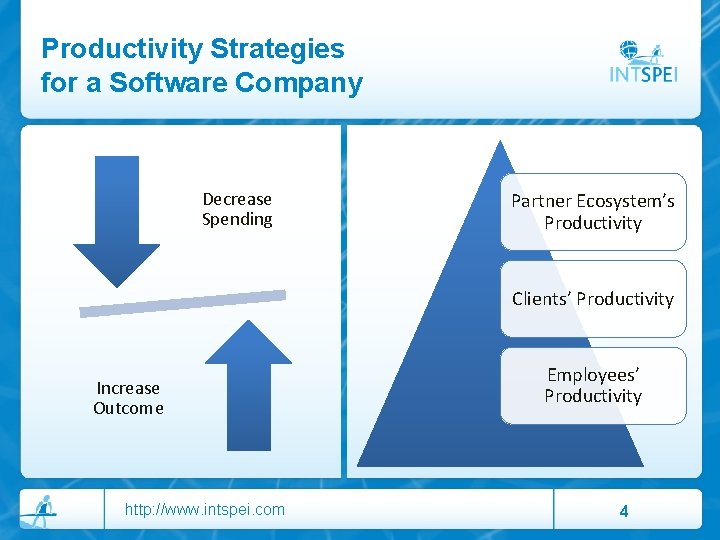 Productivity Strategies for a Software Company

INTSPEI

Decrease Spending

Increase Outcome

Partner Ecosystem's Productivity

Clients' Productivity

Employees' Productivity

http://www.intspei.com

4